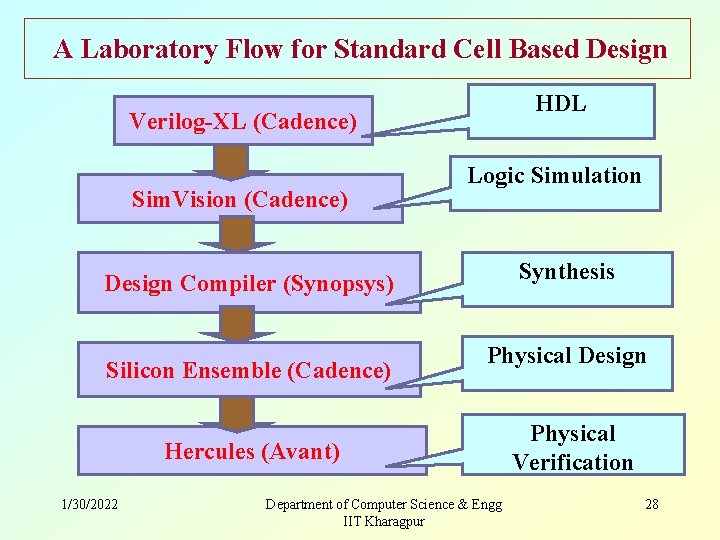 A Laboratory Flow for Standard Cell Based Design

Verilog-XL (Cadence)

HDL

SimVision (Cadence)

Logic Simulation

Design Compiler (Synopsys)

Synthesis

Silicon Ensemble (Cadence)

Physical Design

Hercules (Avant)

Physical Verification

1/30/2022

Department of Computer Science & Engg
IIT Kharagpur

28